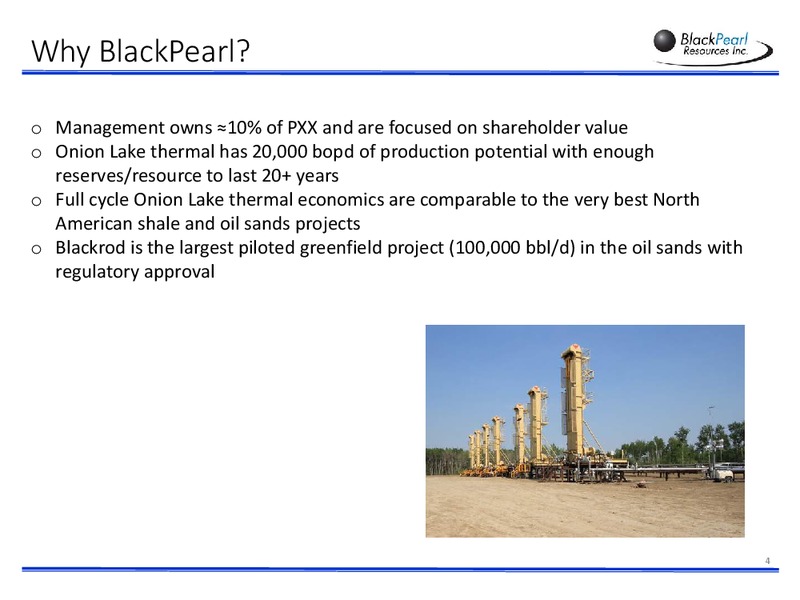 Why BlackPearl?

BlackPearl Resources Inc.

o Management owns ≈10% of PXX and are focused on shareholder value
o Onion Lake thermal has 20,000 bopd of production potential with enough reserves/resource to last 20+ years
o Full cycle Onion Lake thermal economics are comparable to the very best North American shale and oil sands projects
o Blackrod is the largest piloted greenfield project (100,000 bbl/d) in the oil sands with regulatory approval

4